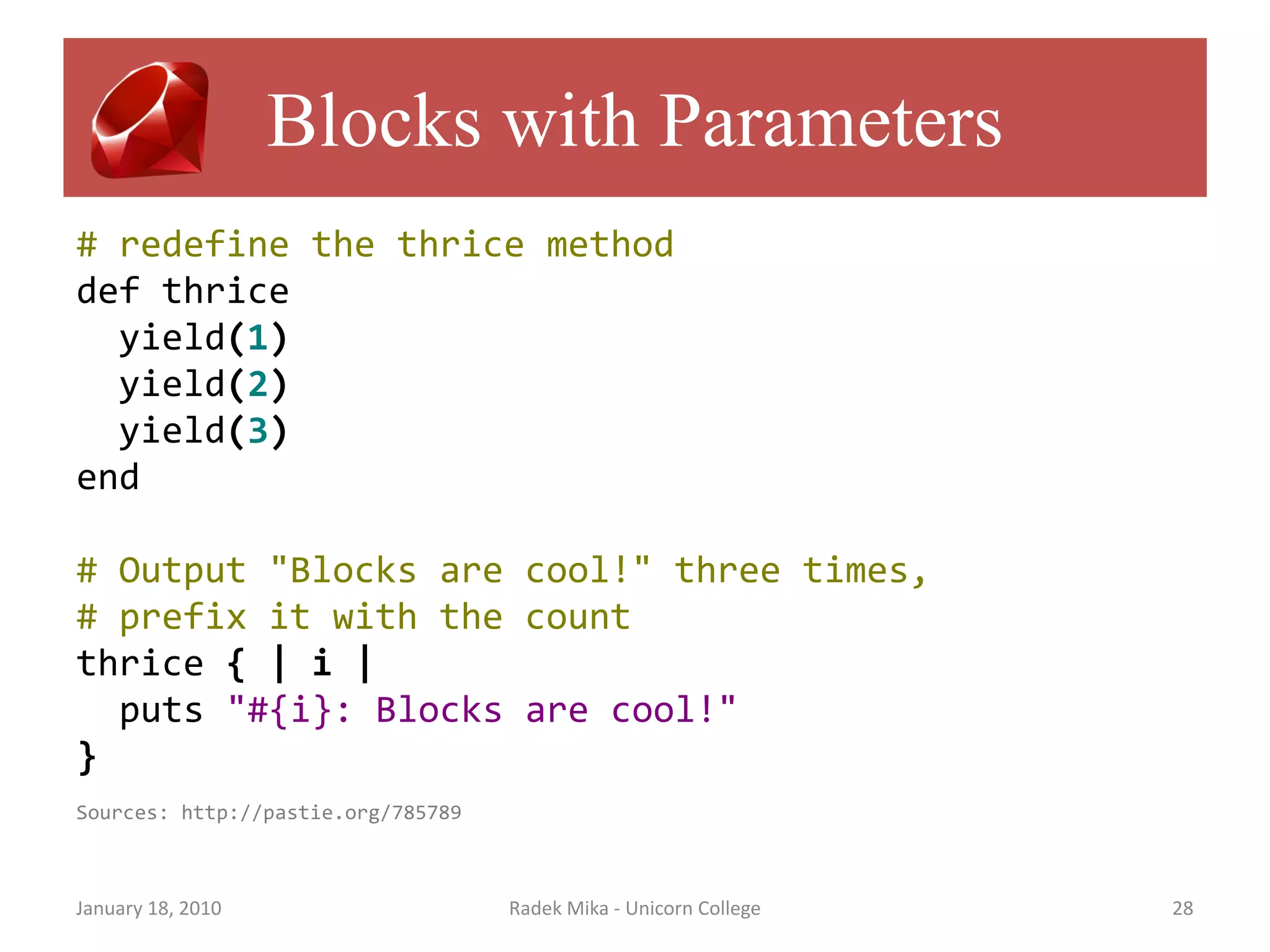 Blocks with Parameters

# redefine the thrice method
def thrice
  yield(1)
  yield(2)
  yield(3)
end

# Output "Blocks are cool!" three times,
# prefix it with the count
thrice { | i |
  puts "#{i}: Blocks are cool!"
}

Sources: http://pastie.org/785789

January 18, 2010

Radek Mika - Unicorn College

28